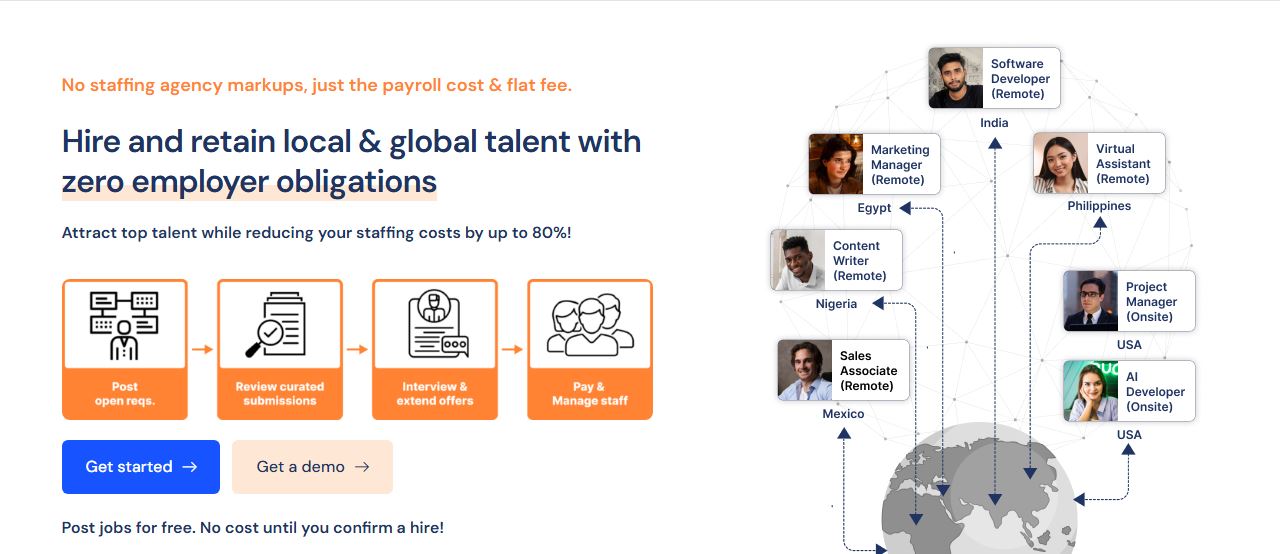 No staffing agency markups, just the payroll cost & flat fee.

Hire and retain local & global talent with zero employer obligations

Attract top talent while reducing your staffing costs by up to 80%!

Post open reqs.

Review curated submissions

Interview & extend offers

Pay & Manage staff

Get started →

Get a demo →

Post jobs for free. No cost until you confirm a hire!

Software Developer (Remote)
India

Marketing Manager (Remote)
Egypt

Virtual Assistant (Remote)
Philippines

Content Writer (Remote)
Nigeria

Project Manager (Onsite)
USA

Sales Associate (Remote)
Mexico

AI Developer (Onsite)
USA